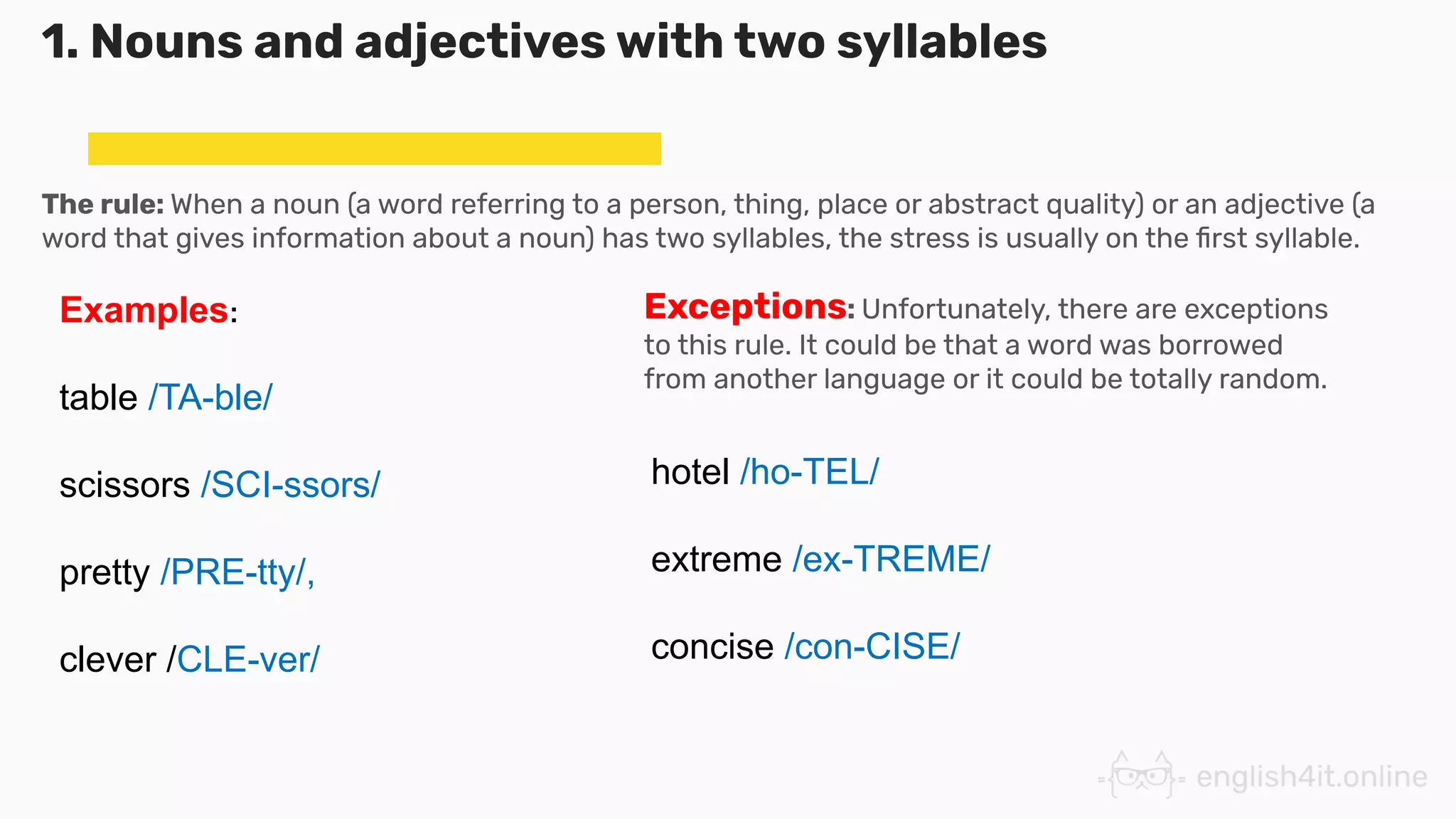 1. Nouns and adjectives with two syllables

The rule: When a noun (a word referring to a person, thing, place or abstract quality) or an adjective (a word that gives information about a noun) has two syllables, the stress is usually on the first syllable.

Examples:

table /TA-ble/

scissors /SCI-ssors/

pretty /PRE-tty/,

clever /CLE-ver/

Exceptions: Unfortunately, there are exceptions to this rule. It could be that a word was borrowed from another language or it could be totally random.

hotel /ho-TEL/

extreme /ex-TREME/

concise /con-CISE/

english4it.online